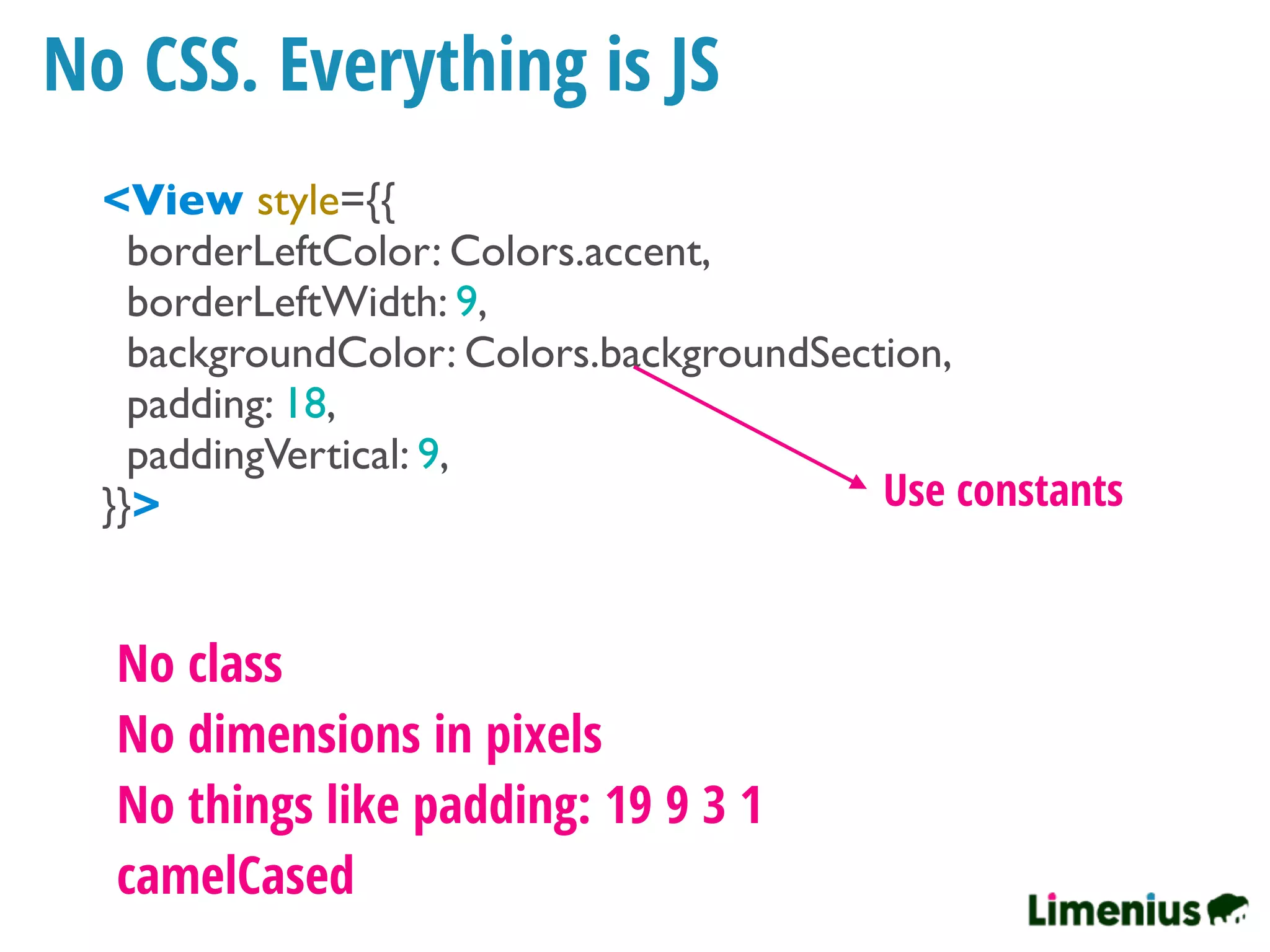 No CSS. Everything is JS

<View style={{
borderLeftColor: Colors.accent,
borderLeftWidth: 9,
backgroundColor: Colors.backgroundSection,
padding: 18,
paddingVertical: 9,
}}>

Use constants

No class
No dimensions in pixels
No things like padding: 19 9 3 1
camelCased

Limenius